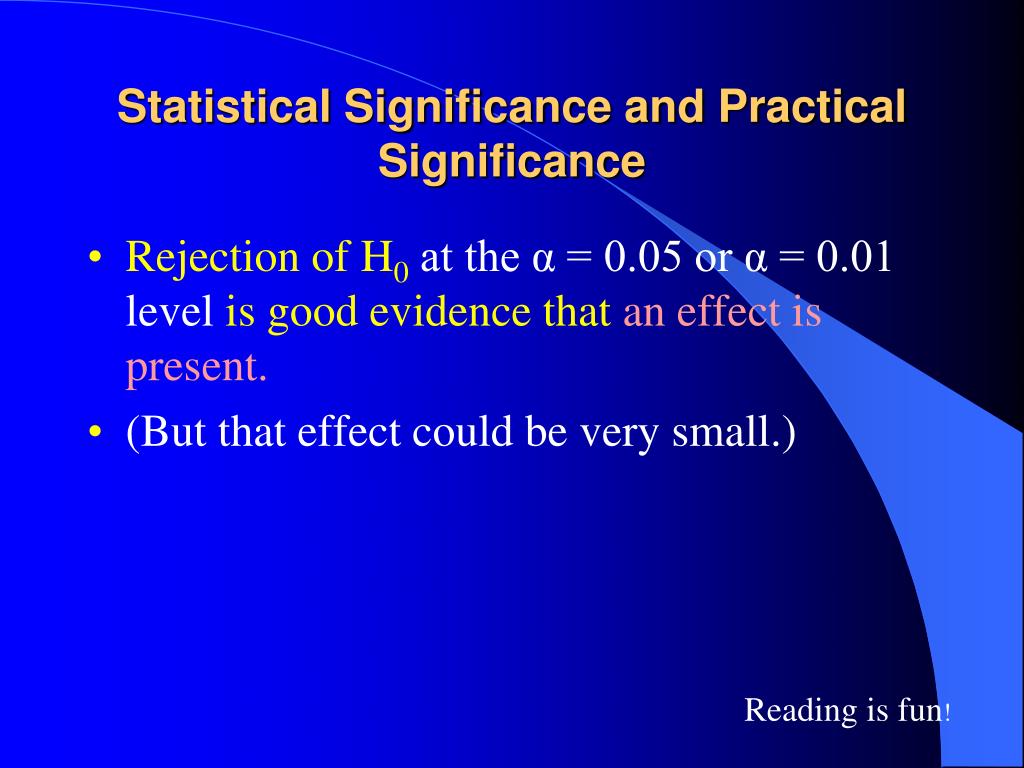 Statistical Significance and Practical Significance

• Rejection of $H_0$ at the $\alpha = 0.05$ or $\alpha = 0.01$ level is good evidence that an effect is present.

• (But that effect could be very small.)

Reading is fun!